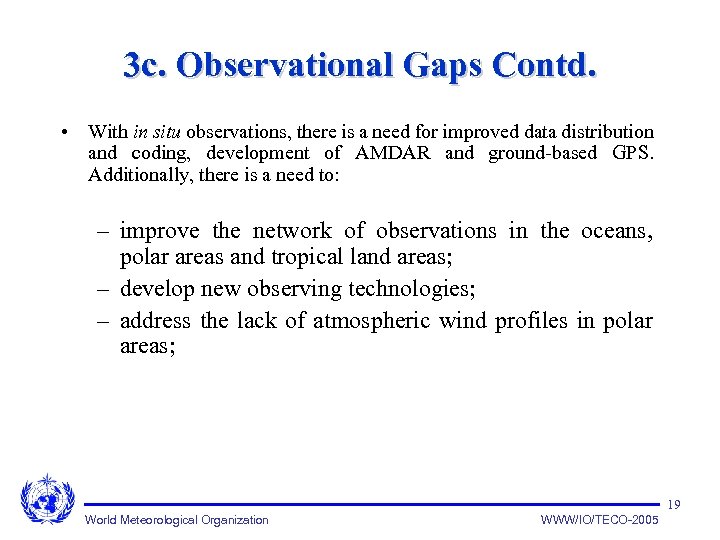 3c. Observational Gaps Contd.

• With in situ observations, there is a need for improved data distribution and coding, development of AMDAR and ground-based GPS. Additionally, there is a need to:

– improve the network of observations in the oceans, polar areas and tropical land areas;
– develop new observing technologies;
– address the lack of atmospheric wind profiles in polar areas;

19

World Meteorological Organization

WWW/IO/TECO-2005